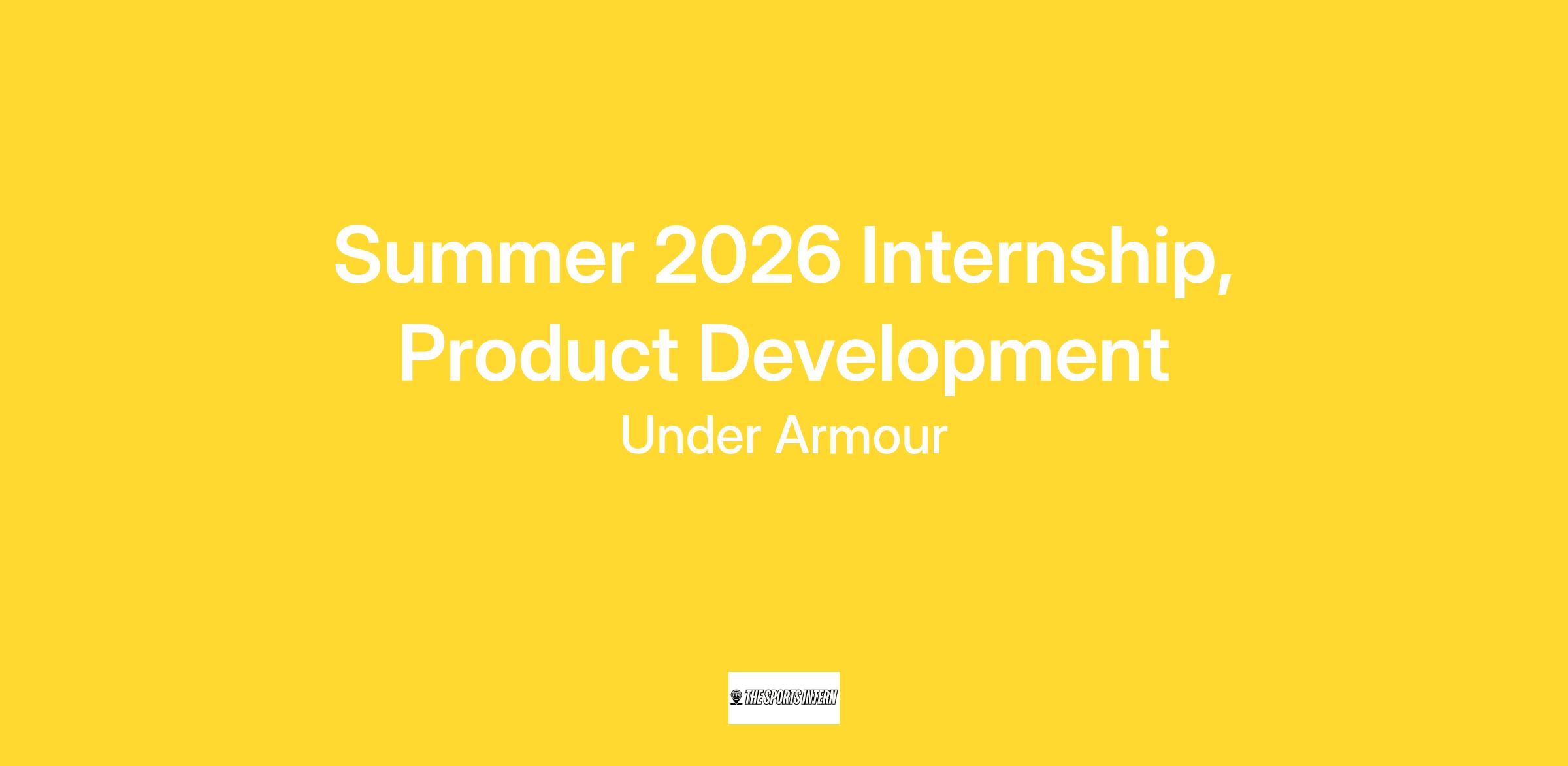 Summer 2026 Internship, Product Development

Under Armour

THE SPORTS INTERN